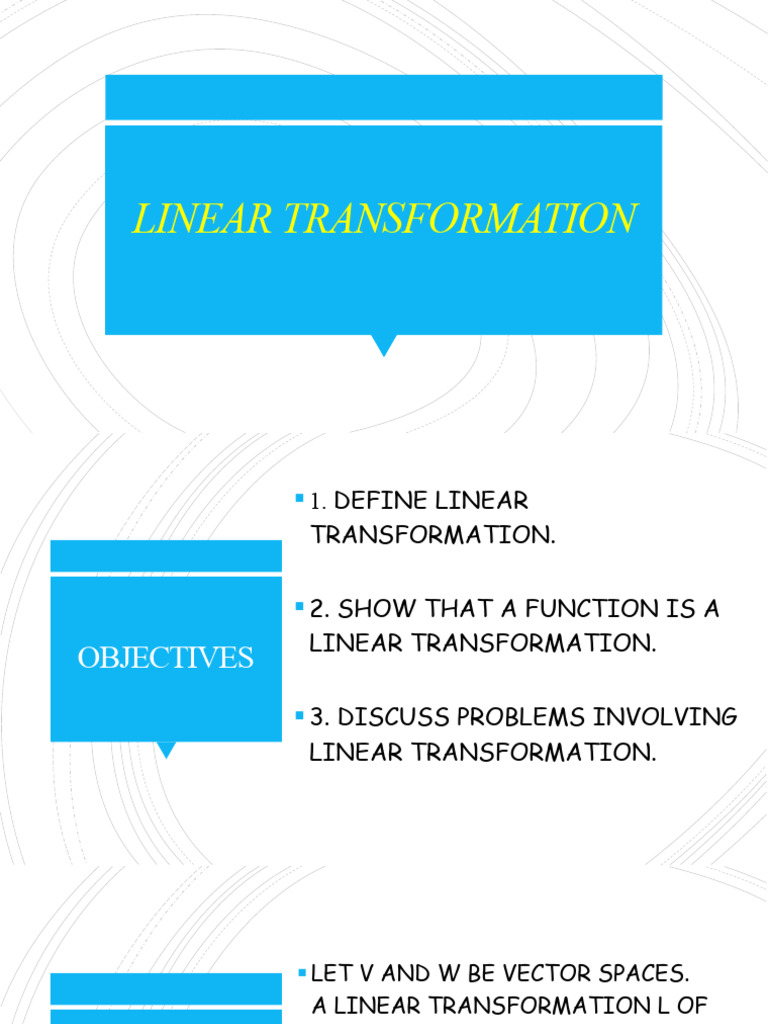 LINEAR TRANSFORMATION

OBJECTIVES

1. DEFINE LINEAR TRANSFORMATION.

2. SHOW THAT A FUNCTION IS A LINEAR TRANSFORMATION.

3. DISCUSS PROBLEMS INVOLVING LINEAR TRANSFORMATION.

LET V AND W BE VECTOR SPACES. A LINEAR TRANSFORMATION L OF